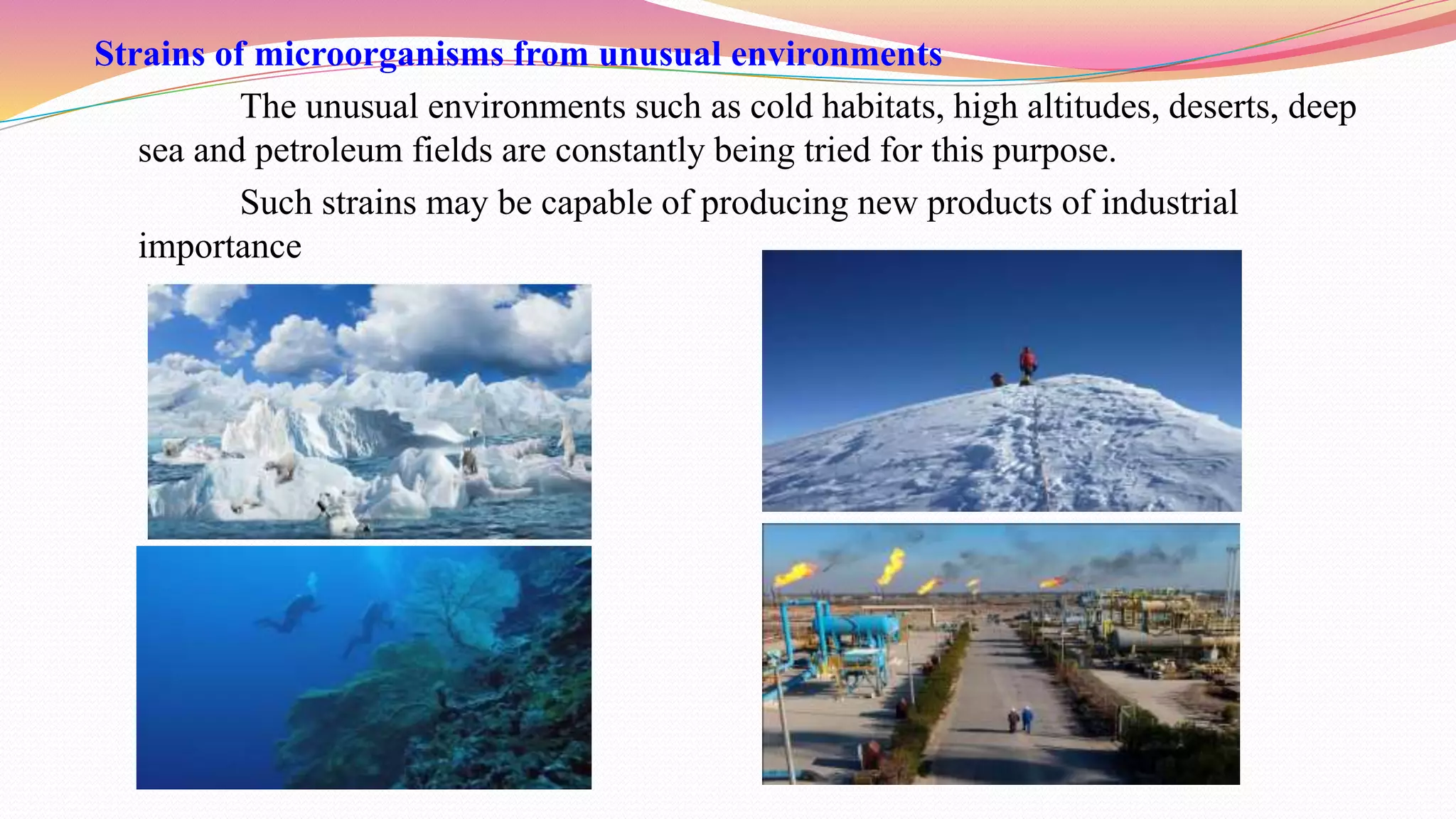 Strains of microorganisms from unusual environments

The unusual environments such as cold habitats, high altitudes, deserts, deep sea and petroleum fields are constantly being tried for this purpose.

Such strains may be capable of producing new products of industrial importance